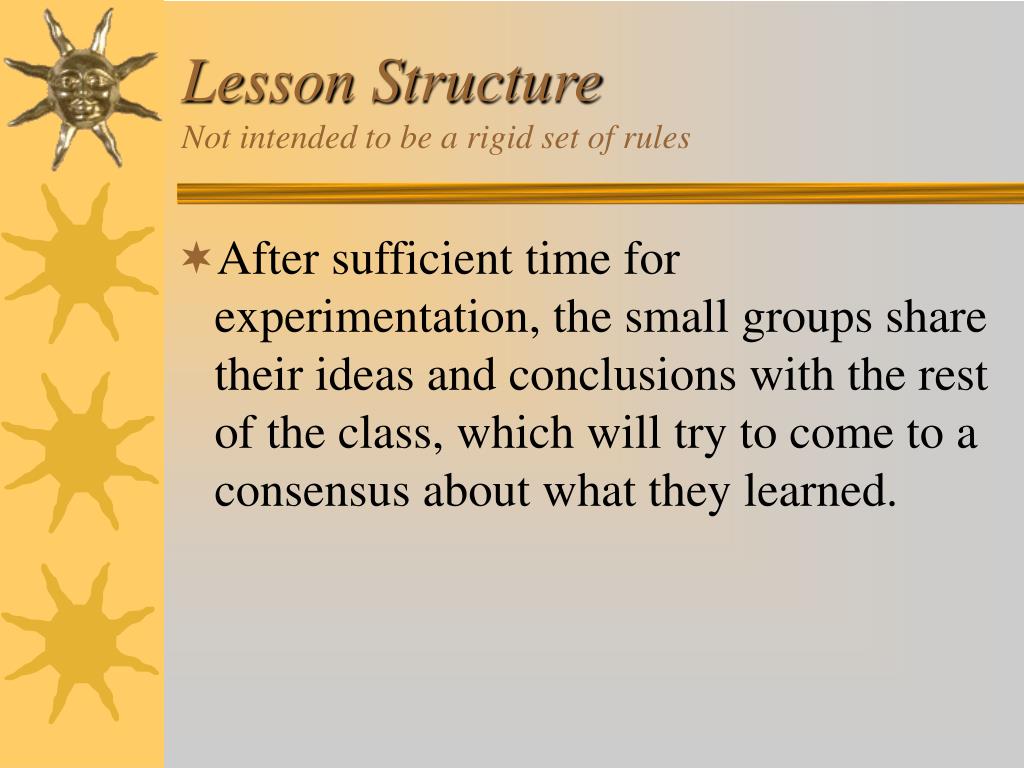 Lesson Structure
Not intended to be a rigid set of rules

After sufficient time for experimentation, the small groups share their ideas and conclusions with the rest of the class, which will try to come to a consensus about what they learned.